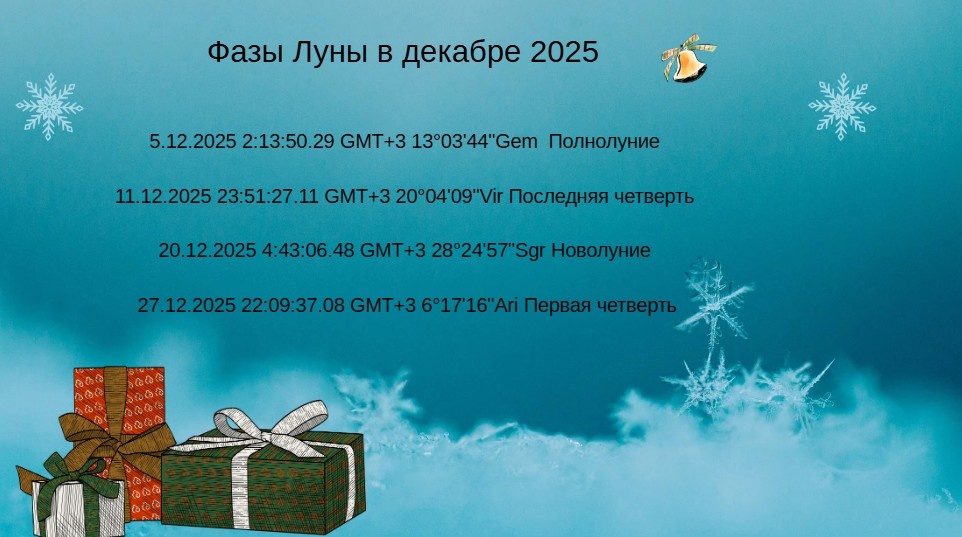 Фазы Луны в декабре 2025

5.12.2025 2:13:50.29 GMT+3 13°03'44"Gem Полнолуние

11.12.2025 23:51:27.11 GMT+3 20°04'09"Vir Последняя четверть

20.12.2025 4:43:06.48 GMT+3 28°24'57"Sgr Новолуние

27.12.2025 22:09:37.08 GMT+3 6°17'16"Ari Первая четверть